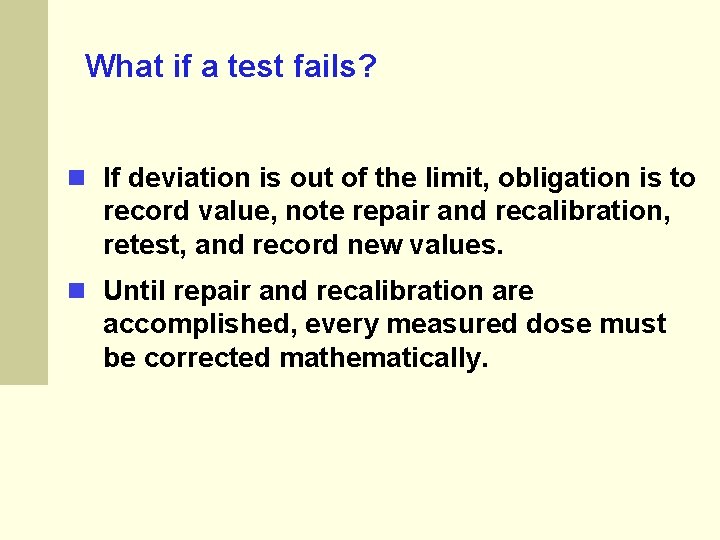 What if a test fails?

- If deviation is out of the limit, obligation is to record value, note repair and recalibration, retest, and record new values.
- Until repair and recalibration are accomplished, every measured dose must be corrected mathematically.